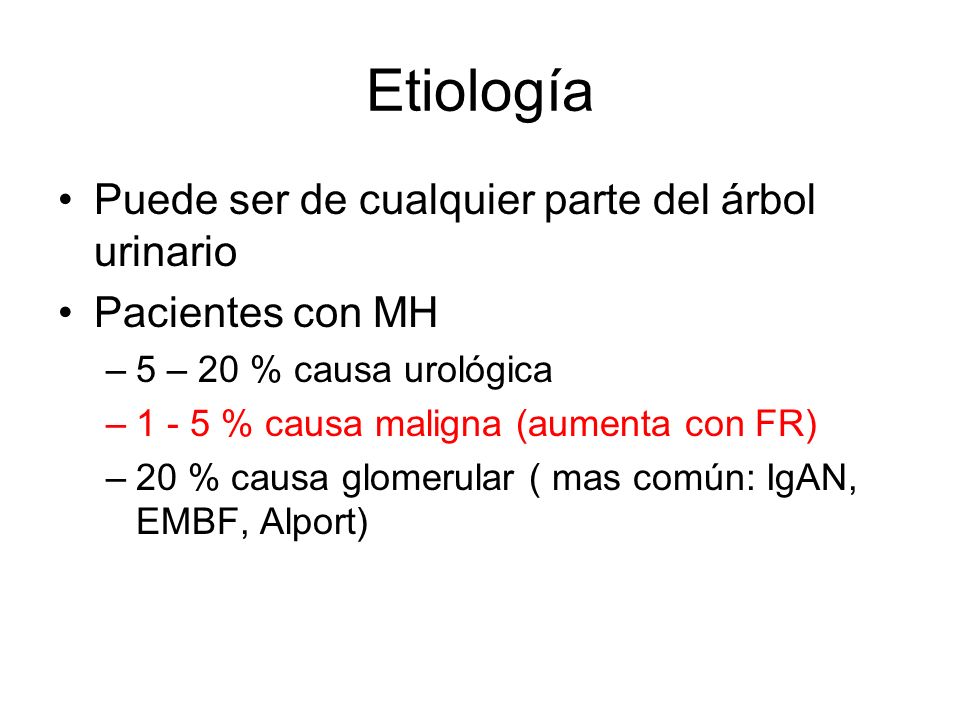 Etiología

• Puede ser de cualquier parte del árbol urinario
• Pacientes con MH
– 5 – 20 % causa urológica
– 1 - 5 % causa maligna (aumenta con FR)
– 20 % causa glomerular ( mas común: IgAN, EMBF, Alport)